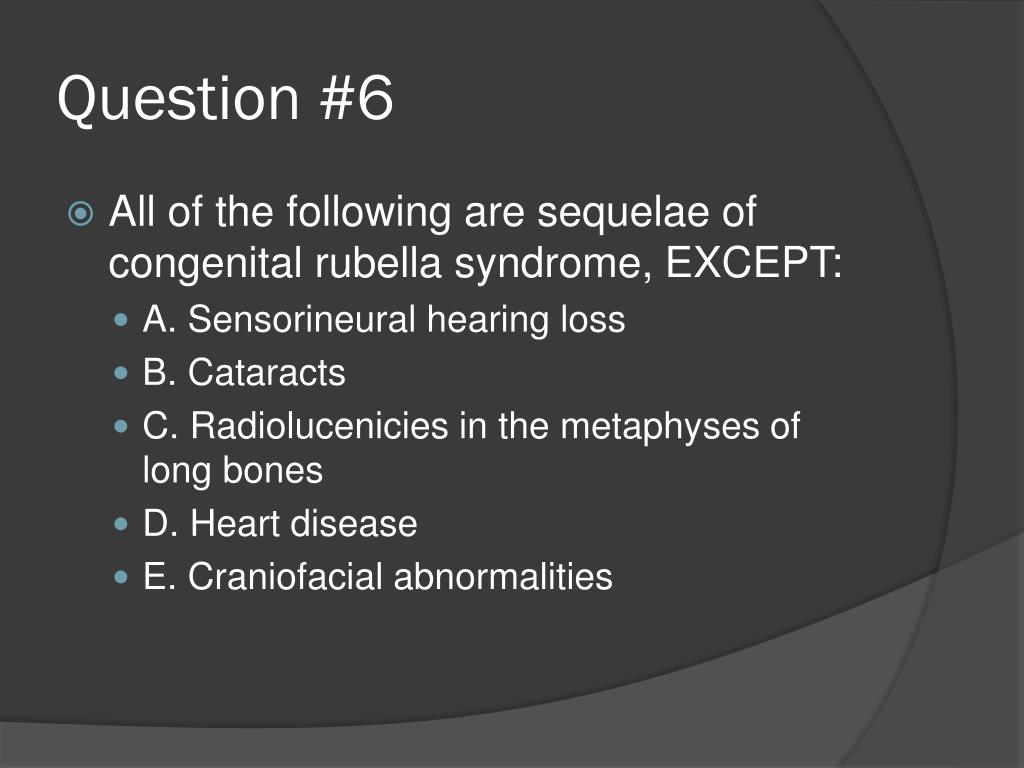 Question #6

All of the following are sequelae of congenital rubella syndrome, EXCEPT:

A. Sensorineural hearing loss
B. Cataracts
C. Radiolucenicies in the metaphyses of long bones
D. Heart disease
E. Craniofacial abnormalities